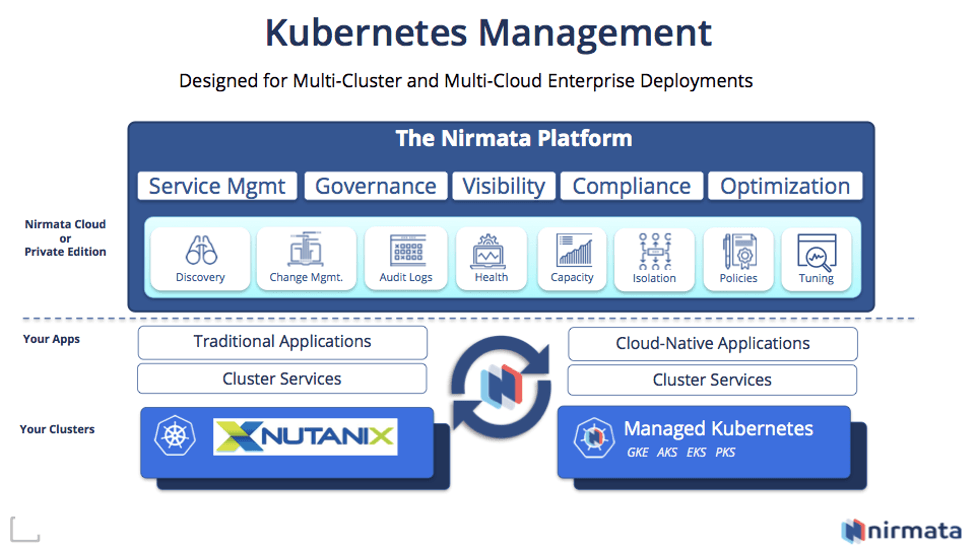 Kubernetes Management

Designed for Multi-Cluster and Multi-Cloud Enterprise Deployments

The Nirmata Platform

Service Mgmt
Governance
Visibility
Compliance
Optimization

Nirmata Cloud or Private Edition

Discovery
Change Mgmt.
Audit Logs
Health
Capacity
Isolation
Policies
Tuning

Your Apps

Traditional Applications
Cluster Services

Cloud-Native Applications
Cluster Services

Your Clusters

NUTANIX

Managed Kubernetes
GKE AKS EKS PKS

nirmata